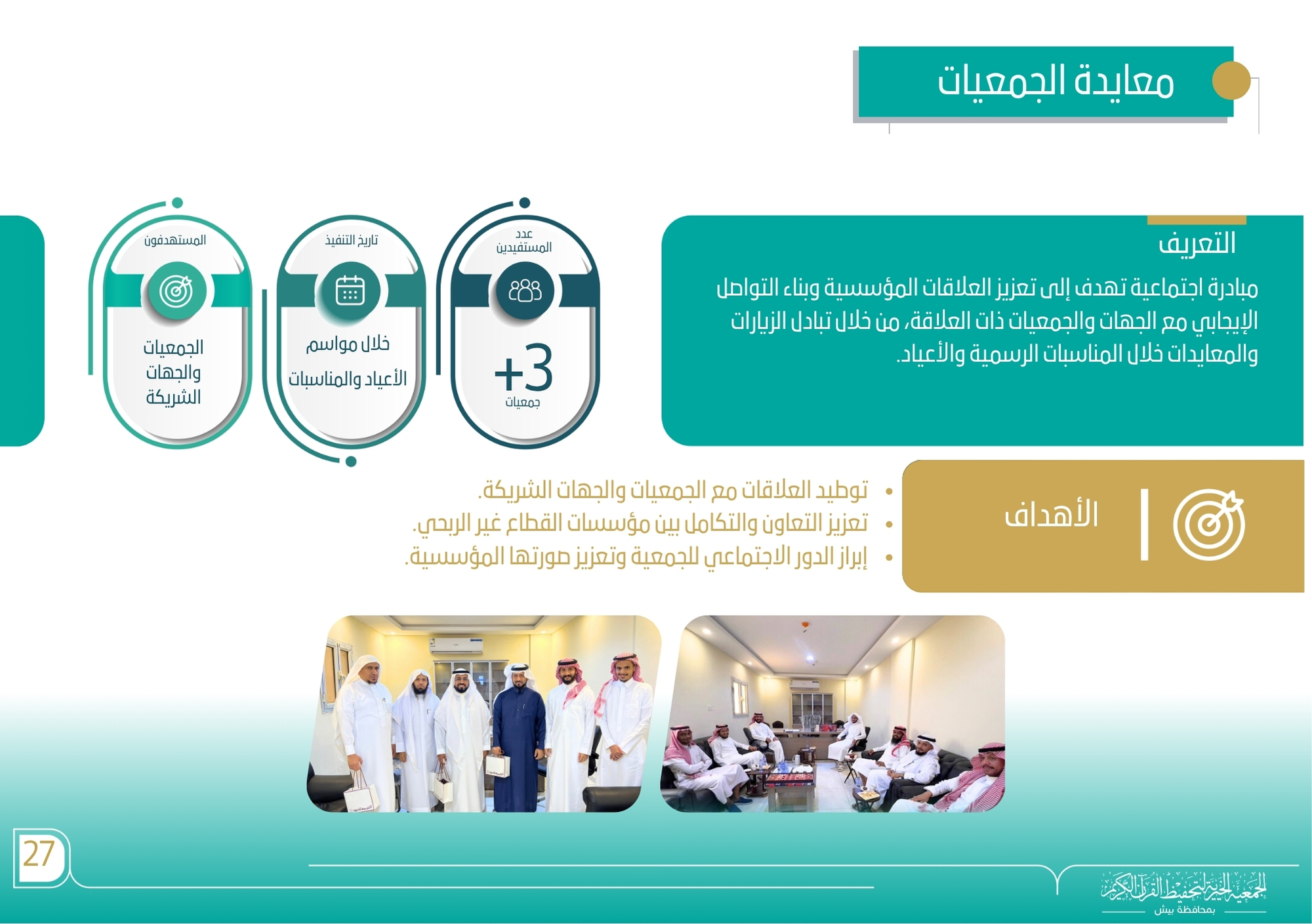 معايدة الجمعيات

التعريف

مبادرة اجتماعية تهدف إلى تعزيز العلاقات المؤسسية وبناء التواصل الإيجابي مع الجهات والجمعيات ذات العلاقة، من خلال تبادل الزيارات والمعايدات خلال المناسبات الرسمية والأعياد.

عدد المستفيدين
+3
جمعيات

تاريخ التنفيذ
خلال مواسم الأعياد والمناسبات

المستهدفون
الجمعيات والجهات الشريكة

الأهداف

• توطيد العلاقات مع الجمعيات والجهات الشريكة.
• تعزيز التعاون والتكامل بين مؤسسات القطاع غير الربحي.
• إبراز الدور الاجتماعي للجمعية وتعزيز صورتها المؤسسية.

27

الجمعية الخيرية لتحفيظ القرآن الكريم
بمحافظة بيش